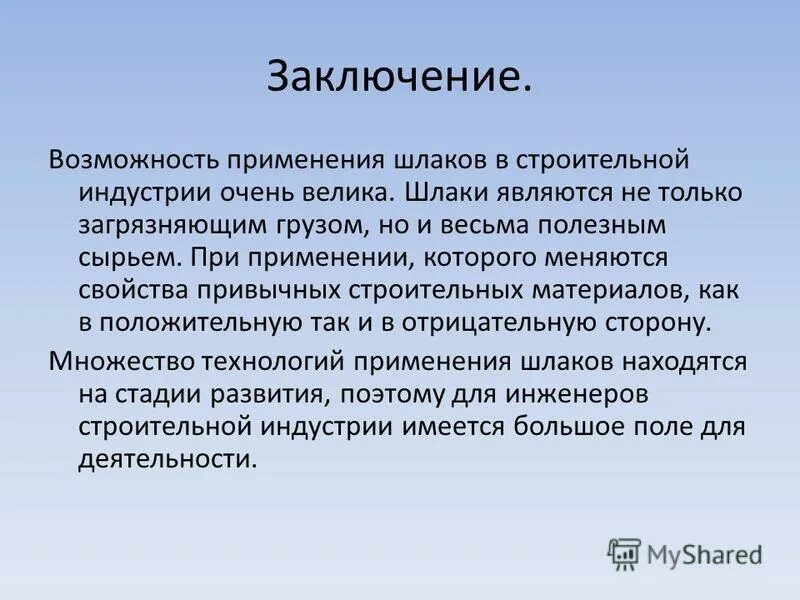 Заключение.

Возможность применения шлаков в строительной индустрии очень велика. Шлаки являются не только загрязняющим грузом, но и весьма полезным сырьем. При применении, которого меняются свойства привычных строительных материалов, как в положительную так и в отрицательную сторону.

Множество технологий применения шлаков находятся на стадии развития, поэтому для инженеров строительной индустрии имеется большое поле для деятельности.

MyShared